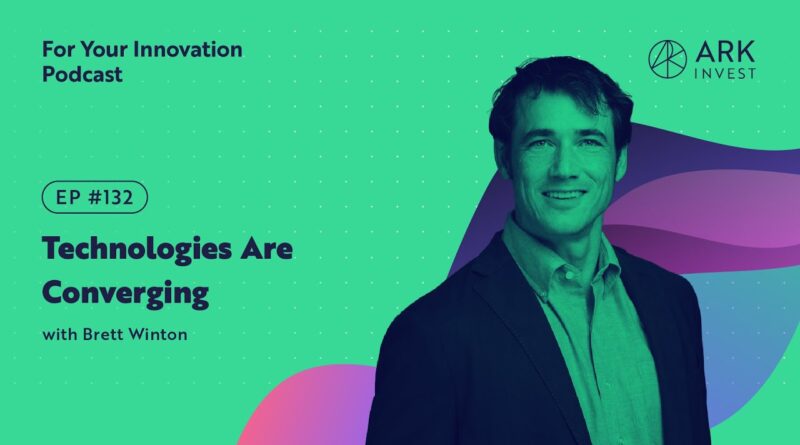 For Your Innovation Podcast

ARK INVEST

EP #132

Technologies Are Converging

with Brett Winton